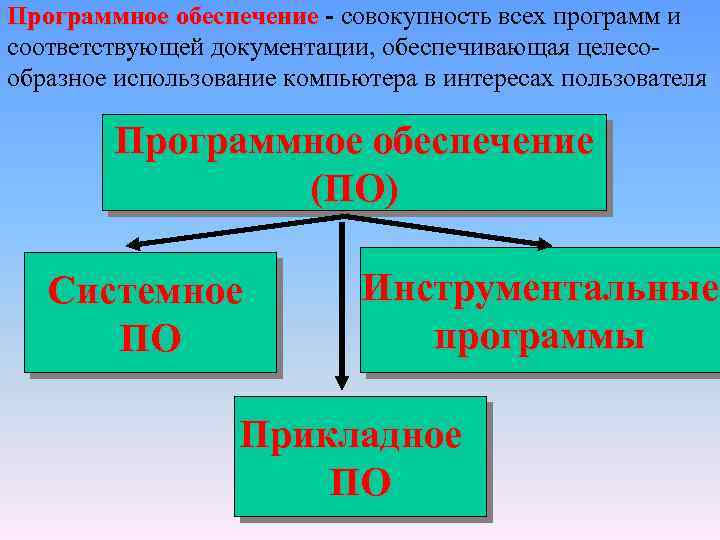 Программное обеспечение - совокупность всех программ и соответствующей документации, обеспечивающая целесообразное использование компьютера в интересах пользователя

Программное обеспечение (ПО)

Системное ПО

Инструментальные программы

Прикладное ПО